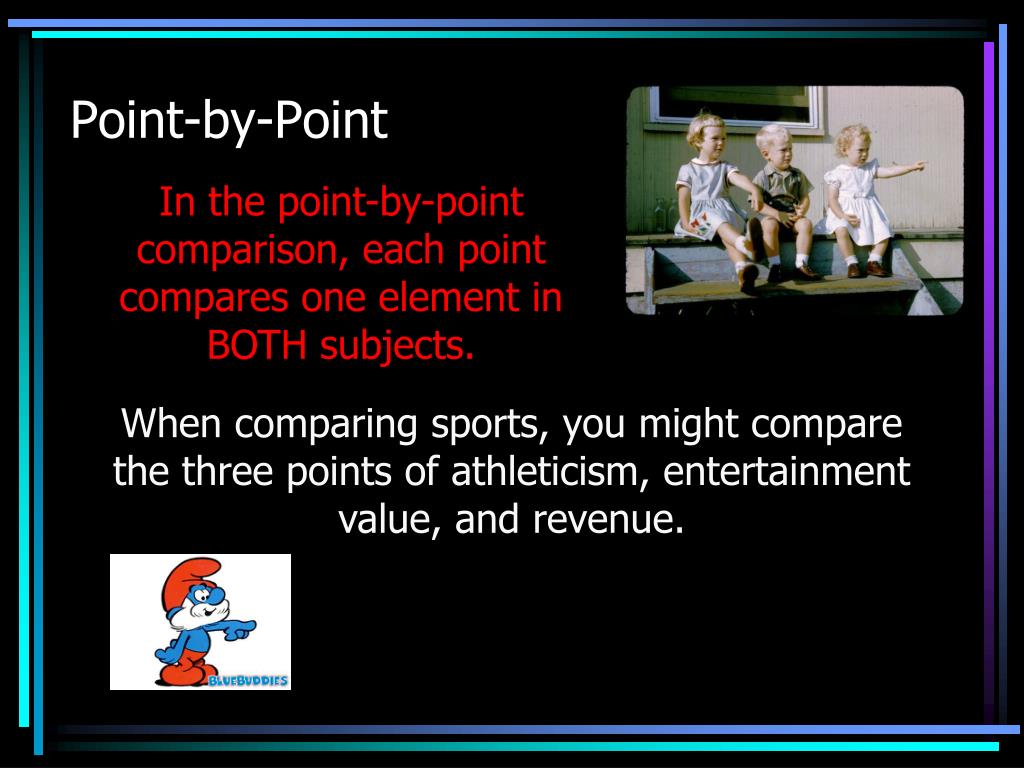 Point-by-Point

In the point-by-point comparison, each point compares one element in BOTH subjects.

When comparing sports, you might compare the three points of athleticism, entertainment value, and revenue.

BLUEBUDDIES